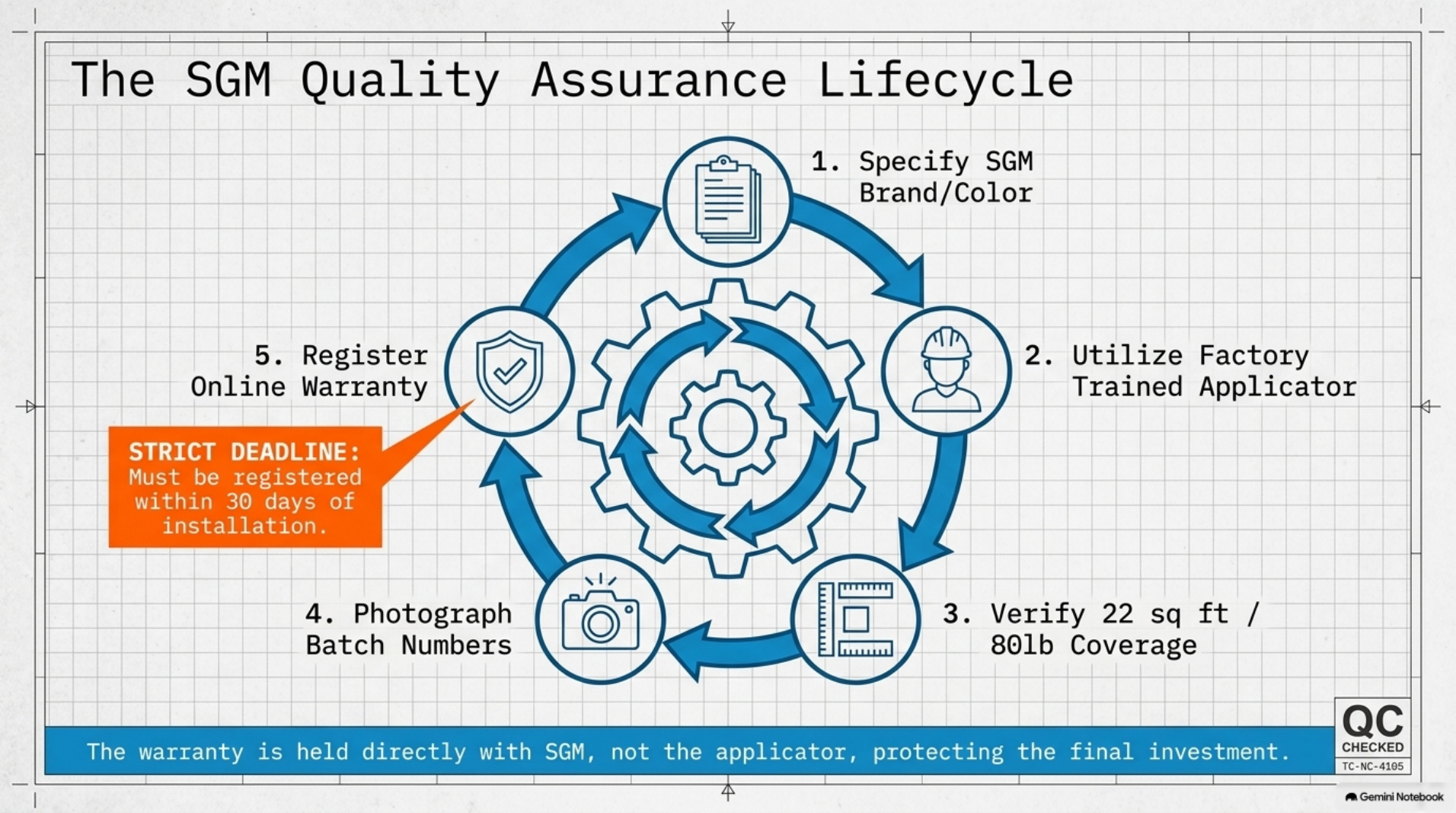 The SGM Quality Assurance Lifecycle

1. Specify SGM Brand/Color

2. Utilize Factory Trained Applicator

3. Verify 22 sq ft / 80lb Coverage

4. Photograph Batch Numbers

5. Register Online Warranty

STRICT DEADLINE: Must be registered within 30 days of installation.

The warranty is held directly with SGM, not the applicator, protecting the final investment.

QC CHECKED TC-NC-4105

Gemini Notebook